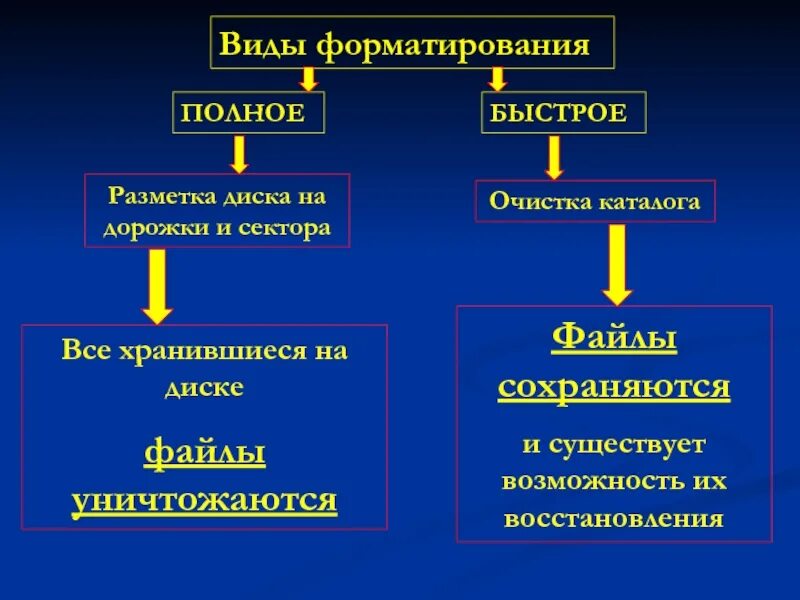 Виды форматирования

ПОЛНОЕ

Разметка диска на дорожки и сектора

Все хранившиеся на диске

файлы уничтожаются

БЫСТРОЕ

Очистка каталога

Файлы сохраняются

и существует возможность их восстановления